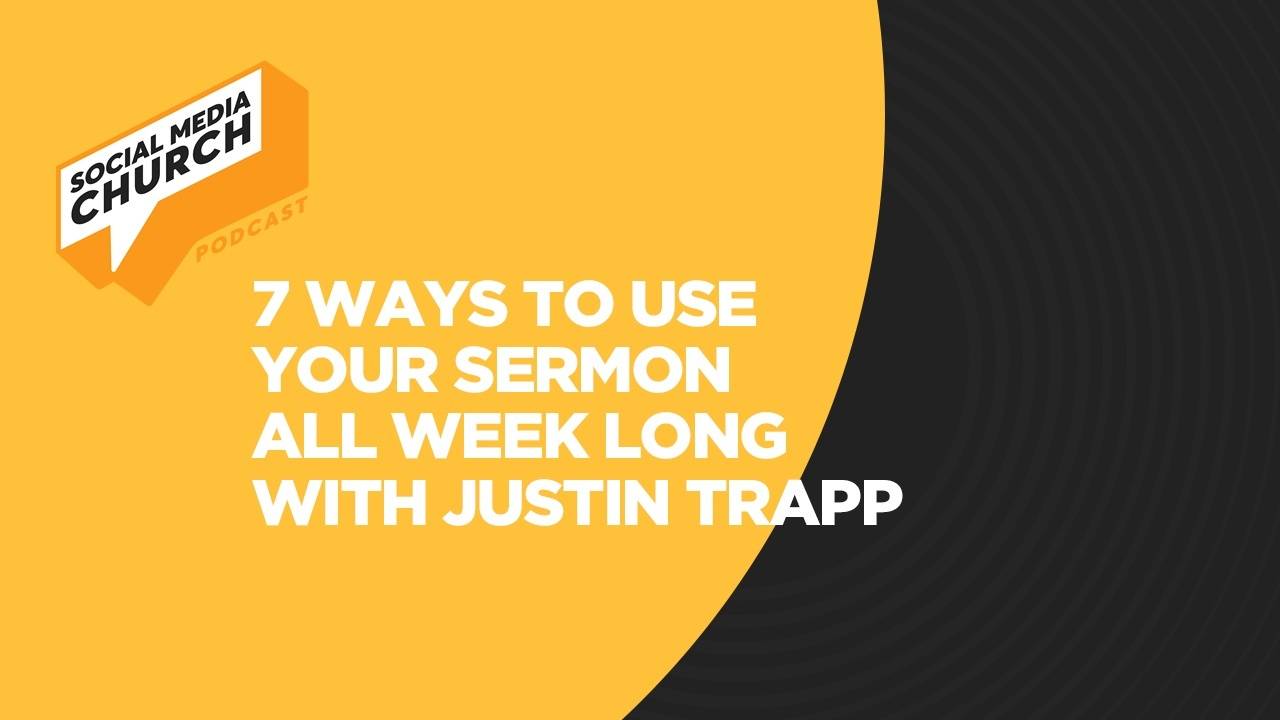 SOCIAL MEDIA CHURCH
PODCAST

7 WAYS TO USE YOUR SERMON ALL WEEK LONG WITH JUSTIN TRAPP